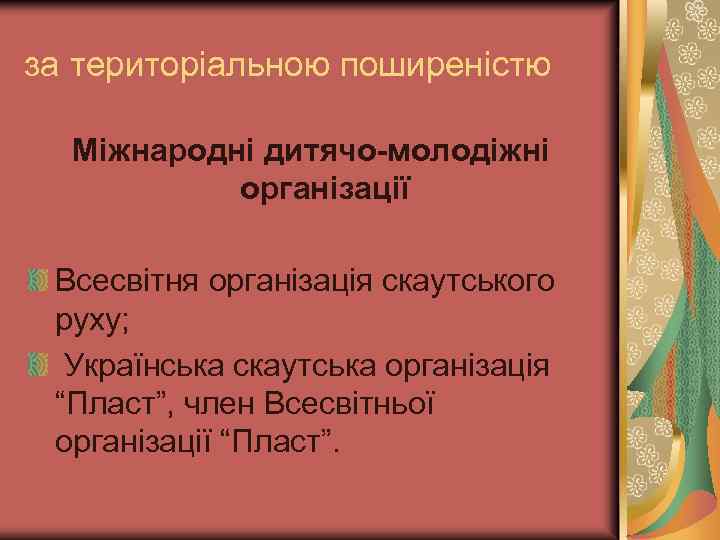 за територіальною поширеністю

Міжнародні дитячо-молодіжні організації

Всесвітня організація скаутського руху;

Українська скаутська організація “Пласт”, член Всесвітньої організації “Пласт”.